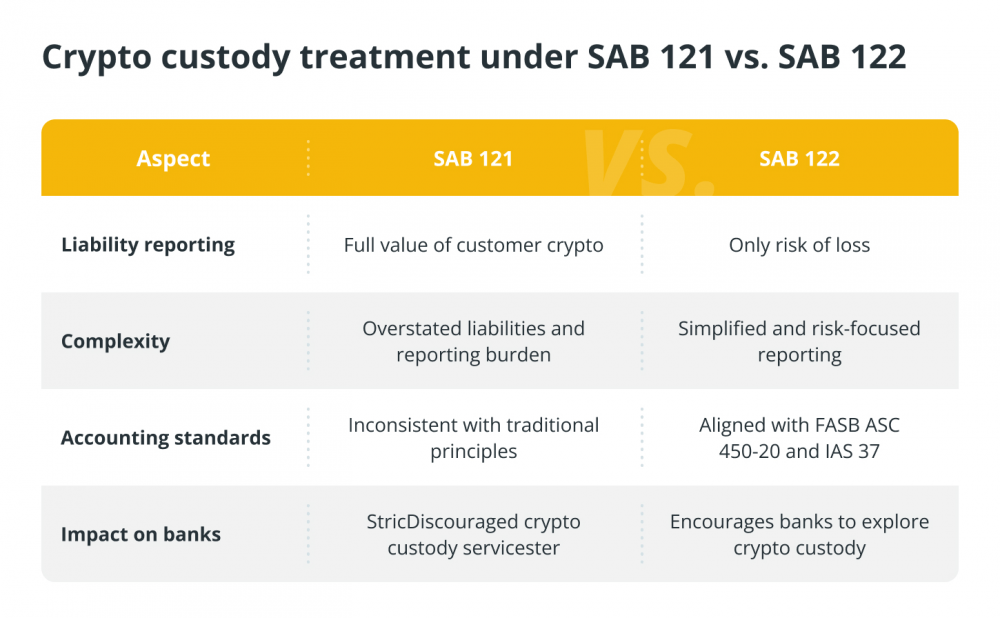 Crypto custody treatment under SAB 121 vs. SAB 122

| Aspect | SAB 121 | SAB 122 |
|---|---|---|
| Liability reporting | Full value of customer crypto | Only risk of loss |
| Complexity | Overstated liabilities and reporting burden | Simplified and risk-focused reporting |
| Accounting standards | Inconsistent with traditional principles | Aligned with FASB ASC 450-20 and IAS 37 |
| Impact on banks | StricDiscouraged crypto custody servicester | Encourages banks to explore crypto custody |

VS.